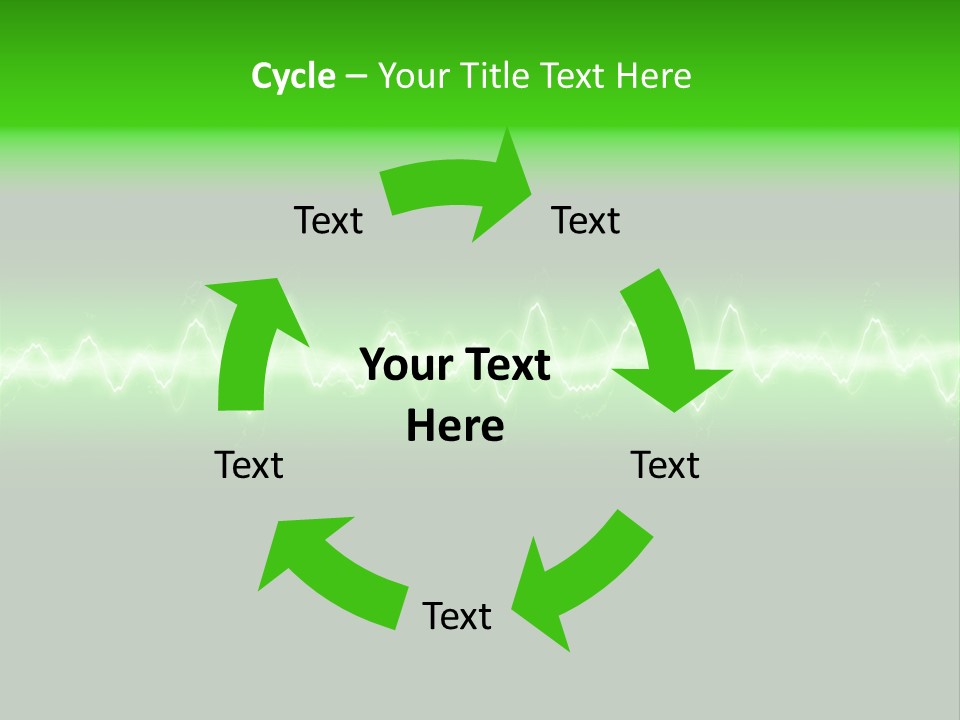 Cycle – Your Title Text Here

Text

Text

Your Text Here

Text

Text

Text